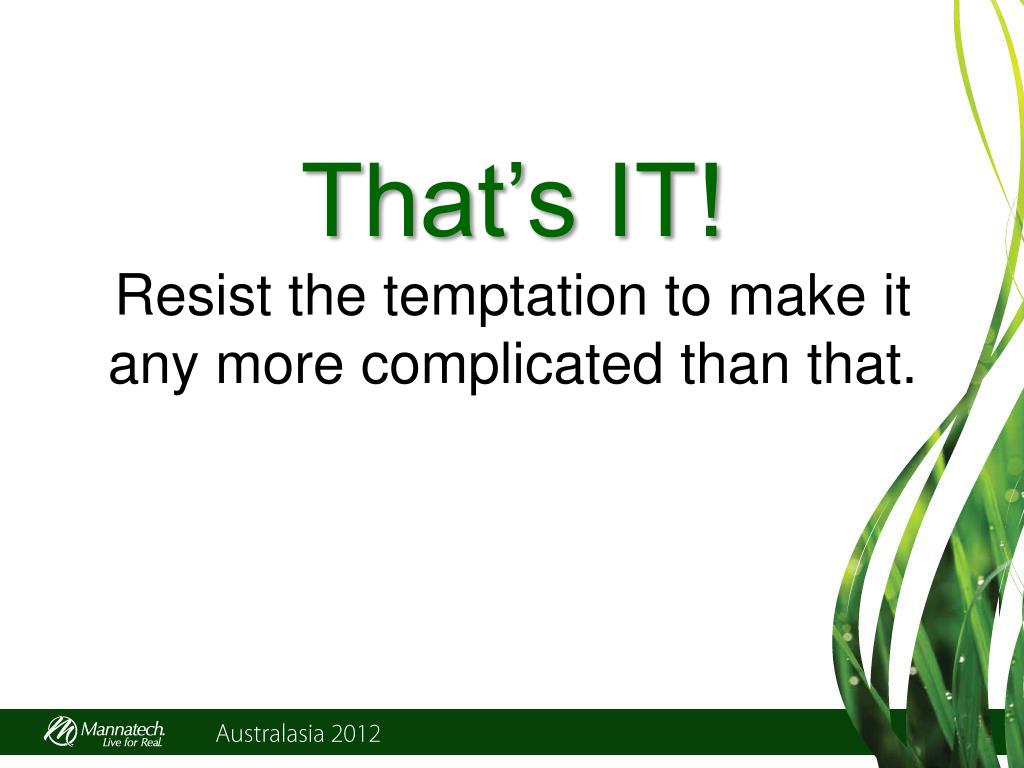 That’s IT!

Resist the temptation to make it any more complicated than that.

Mannatech. Live for Real.

Australasia 2012